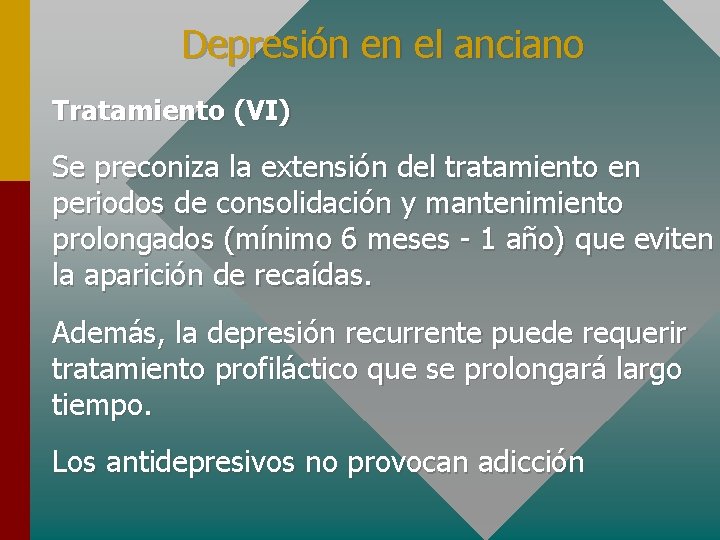 Depresión en el anciano

Tratamiento (VI)

Se preconiza la extensión del tratamiento en periodos de consolidación y mantenimiento prolongados (mínimo 6 meses - 1 año) que eviten la aparición de recaídas.

Además, la depresión recurrente puede requerir tratamiento profiláctico que se prolongará largo tiempo.

Los antidepresivos no provocan adicción